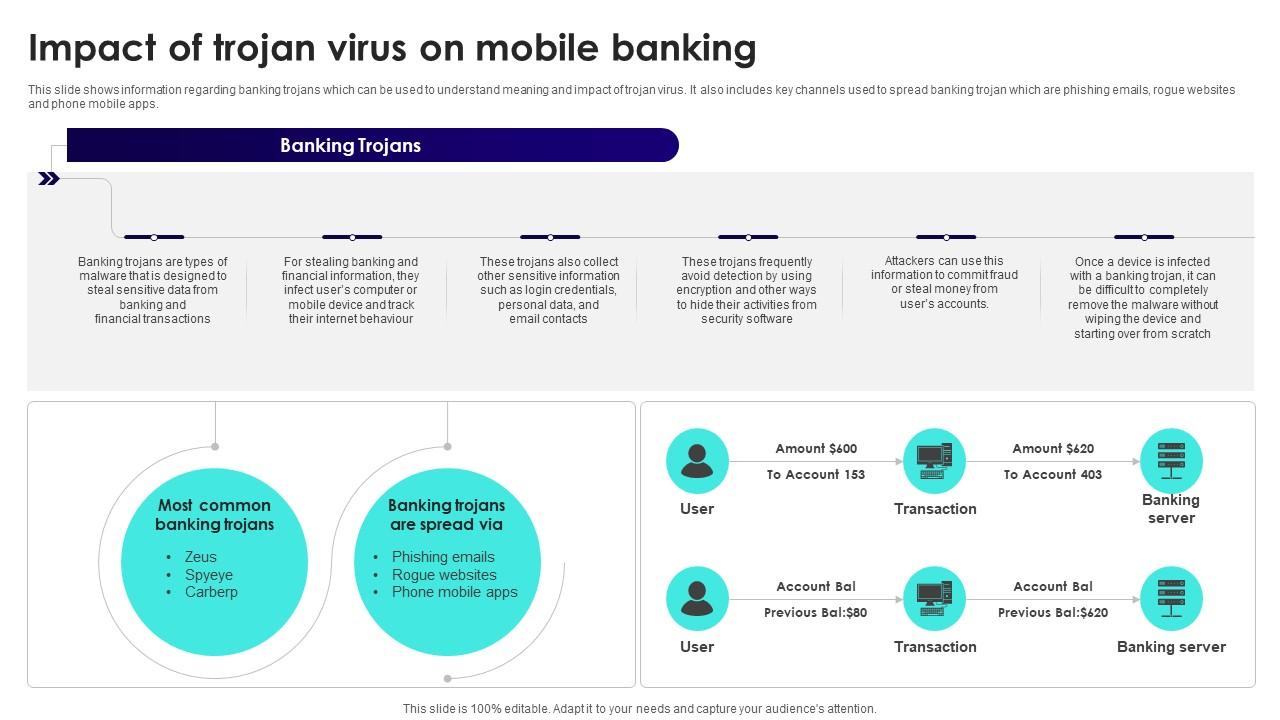 Impact of trojan virus on mobile banking

This slide shows information regarding banking trojans which can be used to understand meaning and impact of trojan virus. It also includes key channels used to spread banking trojan which are phishing emails, rogue websites and phone mobile apps.

Banking Trojans

Banking trojans are types of malware that is designed to steal sensitive data from banking and financial transactions

For stealing banking and financial information, they infect user's computer or mobile device and track their internet behaviour

These trojans also collect other sensitive information such as login credentials, personal data, and email contacts

These trojans frequently avoid detection by using encryption and other ways to hide their activities from security software

Attackers can use this information to commit fraud or steal money from user's accounts.

Once a device is infected with a banking trojan, it can be difficult to completely remove the malware without wiping the device and starting over from scratch

Most common banking trojans
• Zeus
• Spyeye
• Carberp

Banking trojans are spread via
• Phishing emails
• Rogue websites
• Phone mobile apps

User
Amount $600
To Account 153
Transaction
Amount $620
To Account 403
Banking server

User
Account Bal
Previous Bal:$80
Transaction
Account Bal
Previous Bal:$620
Banking server

This slide is 100% editable. Adapt it to your needs and capture your audience's attention.